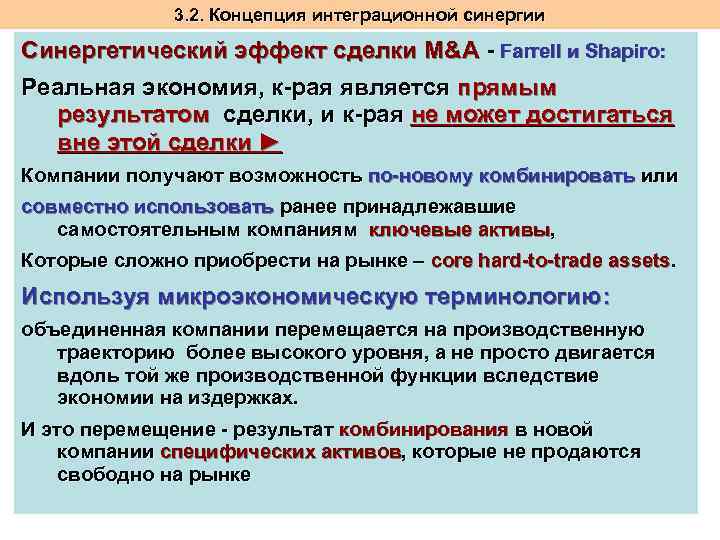 3.2. Концепция интеграционной синергии

Синергетический эффект сделки M&A - Farrell и Shapiro:

Реальная экономия, к-рая является прямым результатом сделки, и к-рая не может достигаться вне этой сделки ►

Компании получают возможность по-новому комбинировать или

совместно использовать ранее принадлежавшие самостоятельным компаниям ключевые активы,

Которые сложно приобрести на рынке – core hard-to-trade assets.

Используя микроэкономическую терминологию:

объединенная компании перемещается на производственную траекторию более высокого уровня, а не просто двигается вдоль той же производственной функции вследствие экономии на издержках.

И это перемещение - результат комбинирования в новой компании специфических активов, которые не продаются свободно на рынке